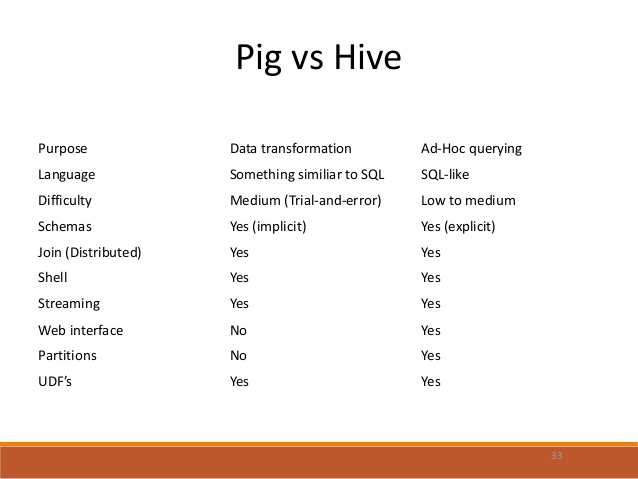 Pig vs Hive

| | | |
|---|---|---|
| Purpose | Data transformation | Ad-Hoc querying |
| Language | Something similiar to SQL | SQL-like |
| Difficulty | Medium (Trial-and-error) | Low to medium |
| Schemas | Yes (implicit) | Yes (explicit) |
| Join (Distributed) | Yes | Yes |
| Shell | Yes | Yes |
| Streaming | Yes | Yes |
| Web interface | No | Yes |
| Partitions | No | Yes |
| UDF's | Yes | Yes |

33